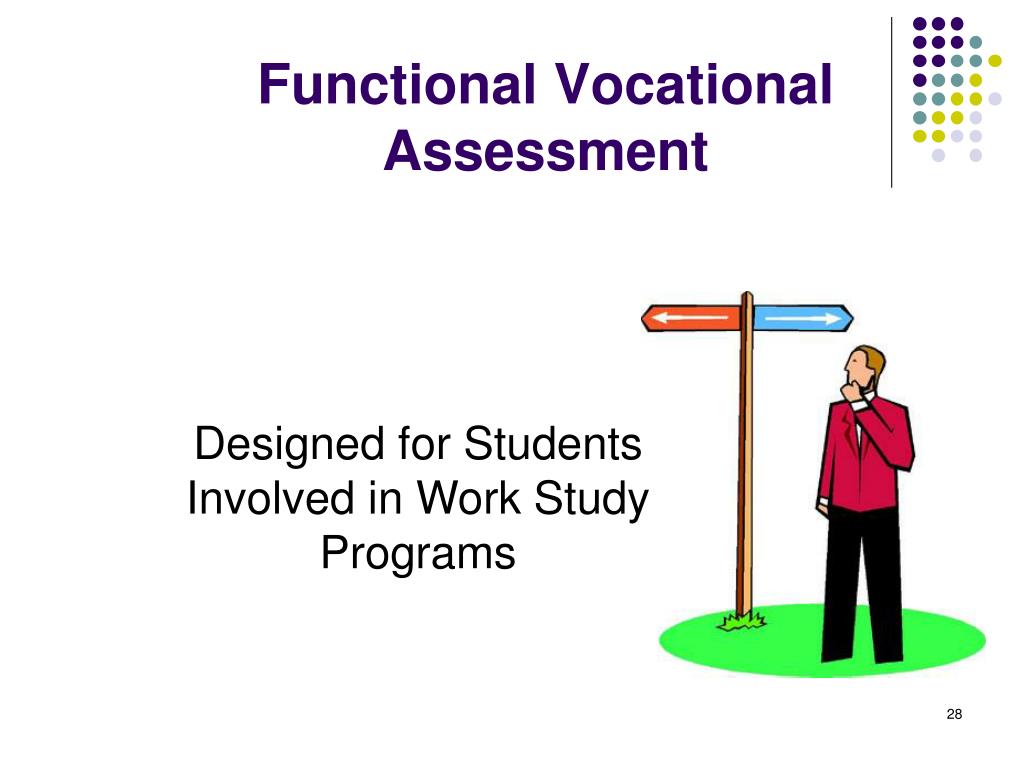 Functional Vocational Assessment

Designed for Students Involved in Work Study Programs

28